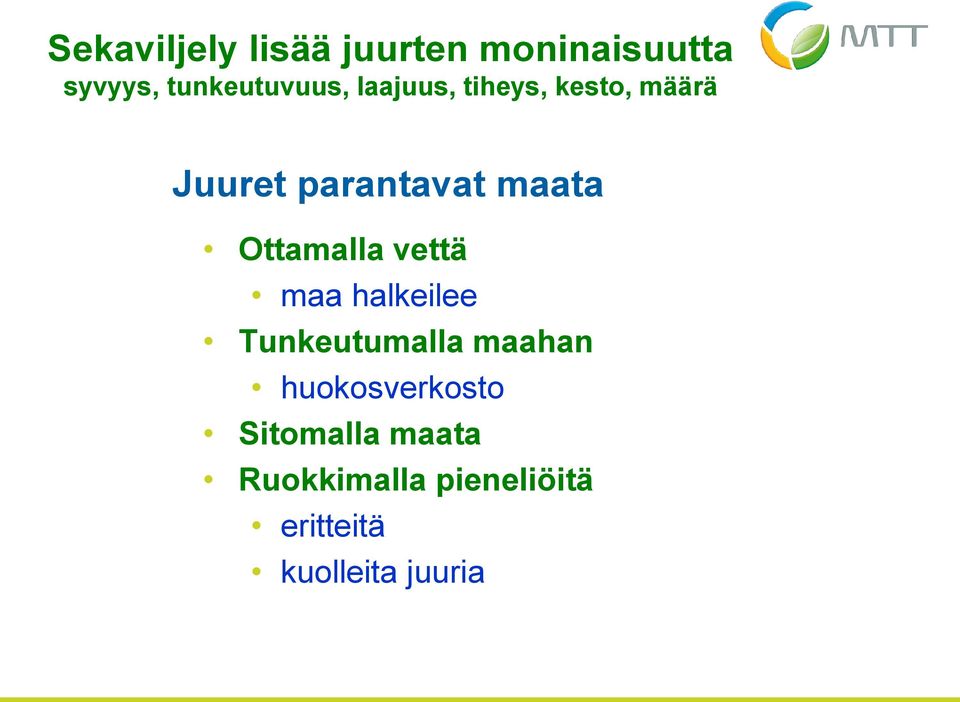 Sekaviljely lisää juurten moninaisuutta
syvyys, tunkeutuvuus, laajuus, tiheys, kesto, määrä

MTT

Juuret parantavat maata

• Ottamalla vettä
  • maa halkeilee
• Tunkeutumalla maahan
  • huokosverkosto
• Sitomalla maata
• Ruokkimalla pieneliöitä
  • eritteitä
  • kuolleita juuria